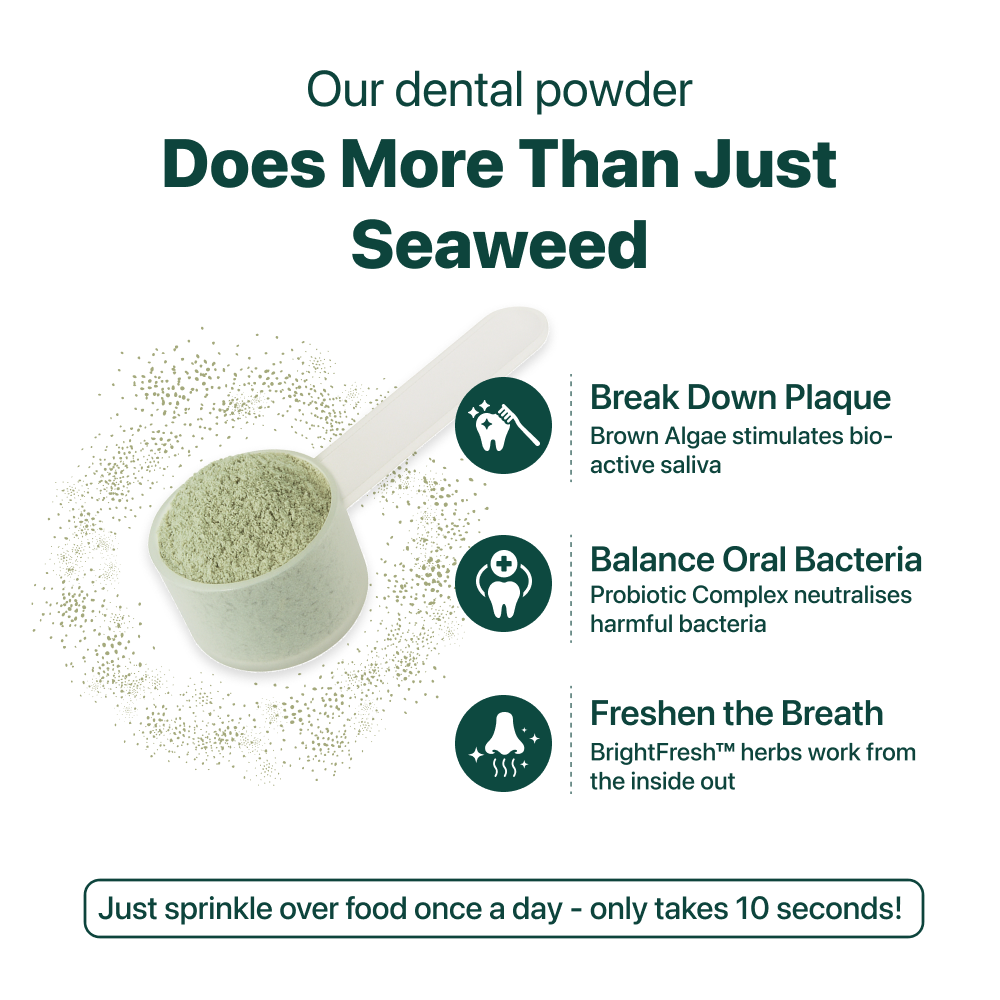 Our dental powder
Does More Than Just Seaweed

Break Down Plaque
Brown Algae stimulates bio-active saliva

Balance Oral Bacteria
Probiotic Complex neutralises harmful bacteria

Freshen the Breath
BrightFresh™ herbs work from the inside out

Just sprinkle over food once a day - only takes 10 seconds!